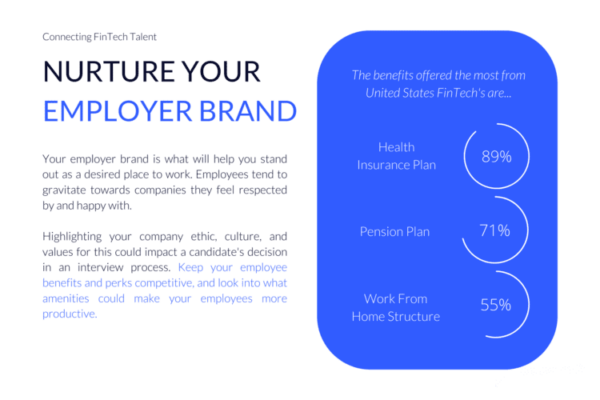 Connecting FinTech Talent

NURTURE YOUR
EMPLOYER BRAND

Your employer brand is what will help you stand out as a desired place to work. Employees tend to gravitate towards companies they feel respected by and happy with.

Highlighting your company ethic, culture, and values for this could impact a candidate's decision in an interview process. Keep your employee benefits and perks competitive, and look into what amenities could make your employees more productive.

The benefits offered the most from United States FinTech's are...

Health Insurance Plan 89%

Pension Plan 71%

Work From Home Structure 55%